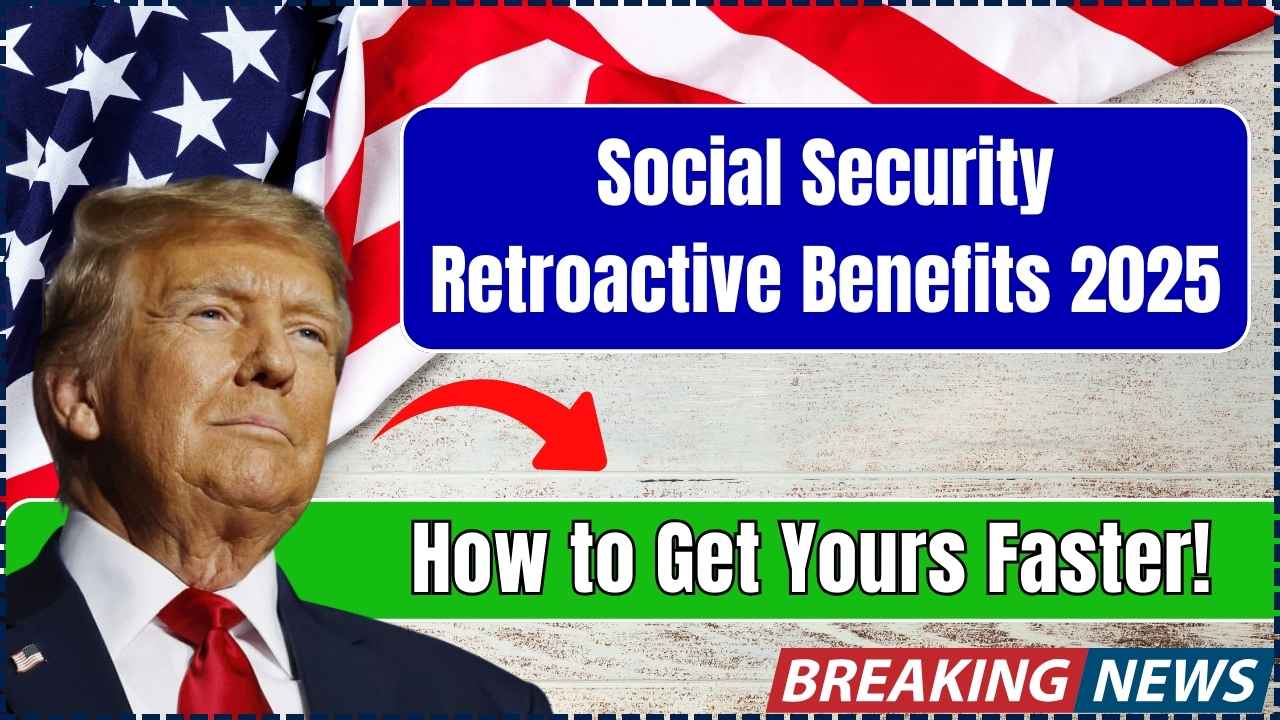 Social Security Retroactive Benefits 2025

How to Get Yours Faster!

BREAKING NEWS